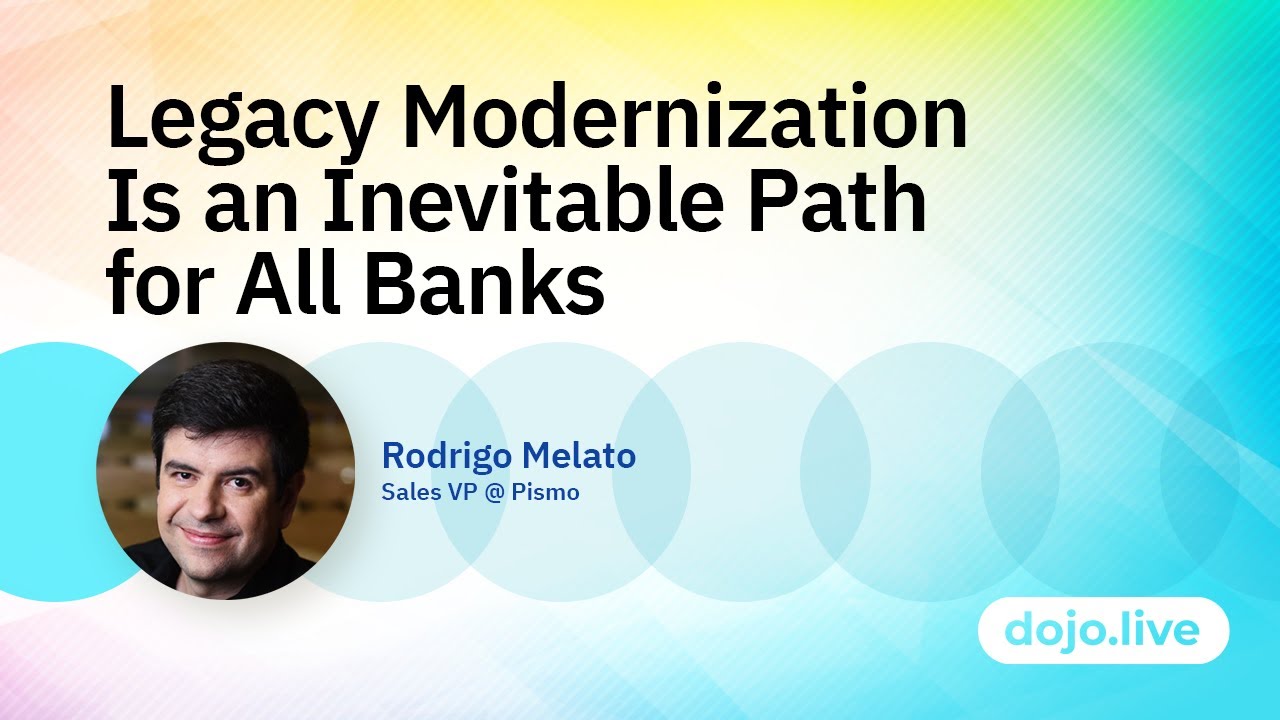 Legacy Modernization Is an Inevitable Path for All Banks

Rodrigo Melato
Sales VP @ Pismo

dojo.live